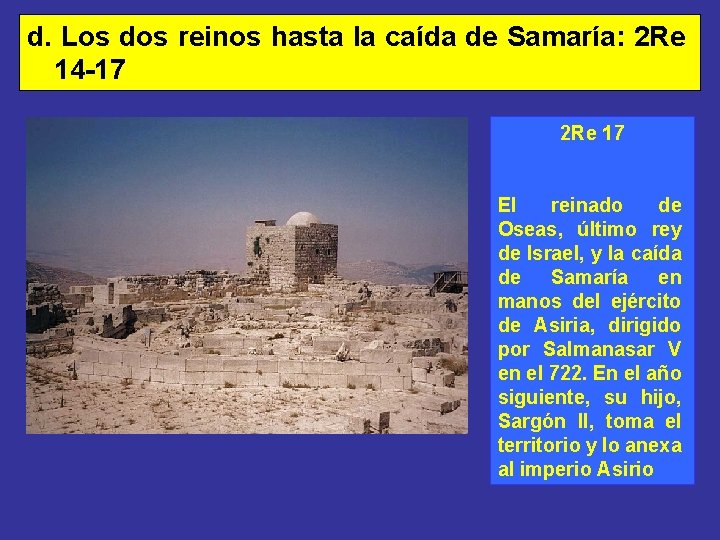 d. Los dos reinos hasta la caída de Samaría: 2Re 14-17

2Re 17

El reinado de Oseas, último rey de Israel, y la caída de Samaría en manos del ejército de Asiria, dirigido por Salmanasar V en el 722. En el año siguiente, su hijo, Sargón II, toma el territorio y lo anexa al imperio Asirio